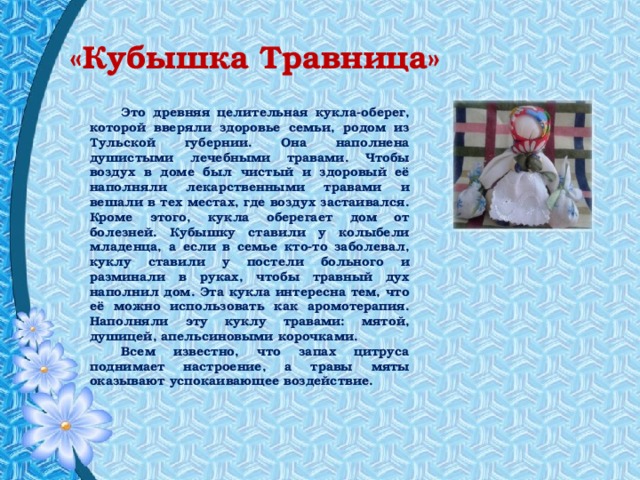 «Кубышка Травница»

Это древняя целительная кукла-оберег, которой вверяли здоровье семьи, родом из Тульской губернии. Она наполнена душистыми лечебными травами. Чтобы воздух в доме был чистый и здоровый её наполняли лекарственными травами и вешали в тех местах, где воздух застаивался. Кроме этого, кукла оберегает дом от болезней. Кубышку ставили у колыбели младенца, а если в семье кто-то заболевал, куклу ставили у постели больного и разминали в руках, чтобы травный дух наполнил дом. Эта кукла интересна тем, что её можно использовать как аромотерапия. Наполняли эту куклу травами: мятой, душицей, апельсиновыми корочками.

Всем известно, что запах цитруса поднимает настроение, а травы мяты оказывают успокаивающее воздействие.